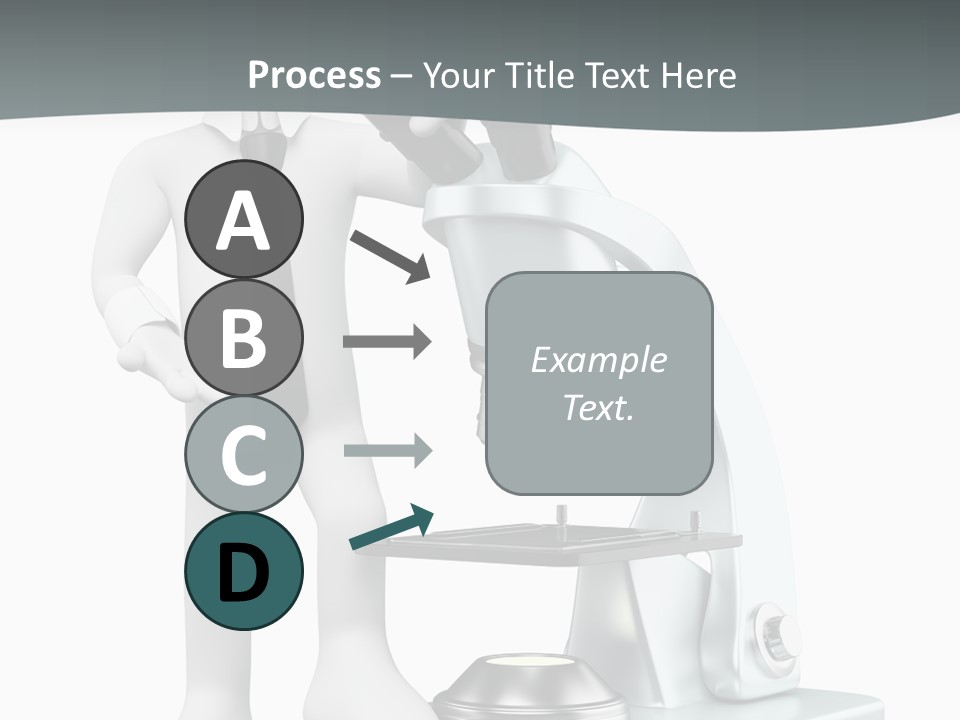 Process – Your Title Text Here

A

B

C

D

Example Text.